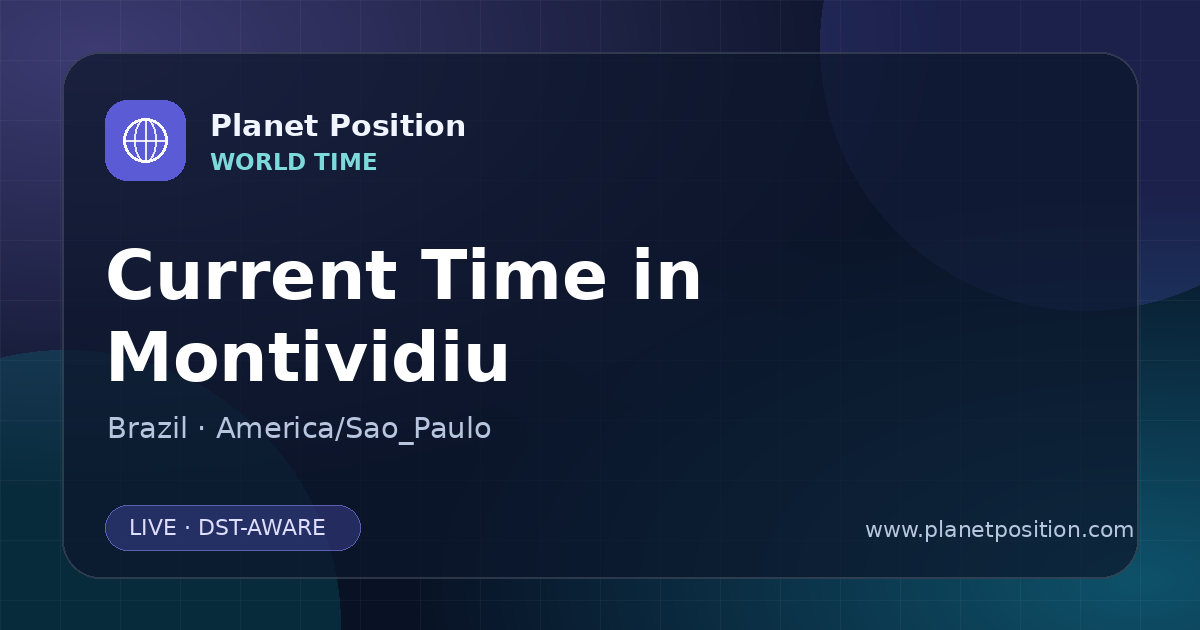 Planet Position
WORLD TIME

Current Time in Montividiu

Brazil · America/Sao_Paulo

LIVE · DST-AWARE

www.planetposition.com